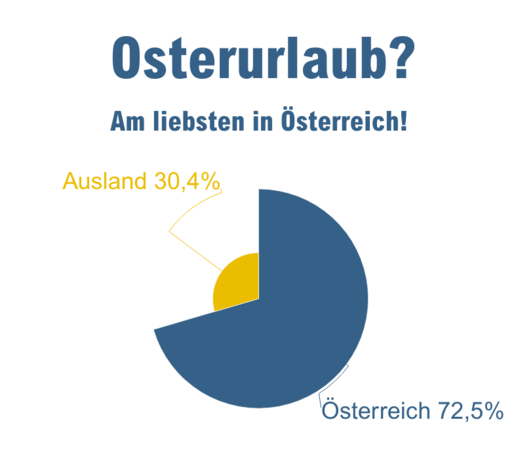 Osterurlaub?

Am liebsten in Österreich!

Ausland 30,4%

Österreich 72,5%